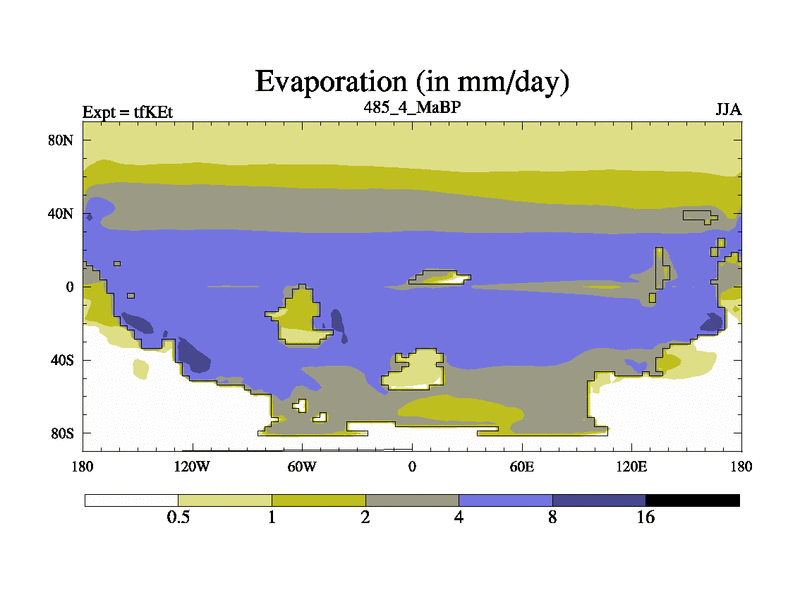 Evaporation (in mm/day)

Expt = tfKEt
485_4_MaBP
JJA

80N
40N
0
40S
80S

180
120W
60W
0
60E
120E
180

0.5
1
2
4
8
16